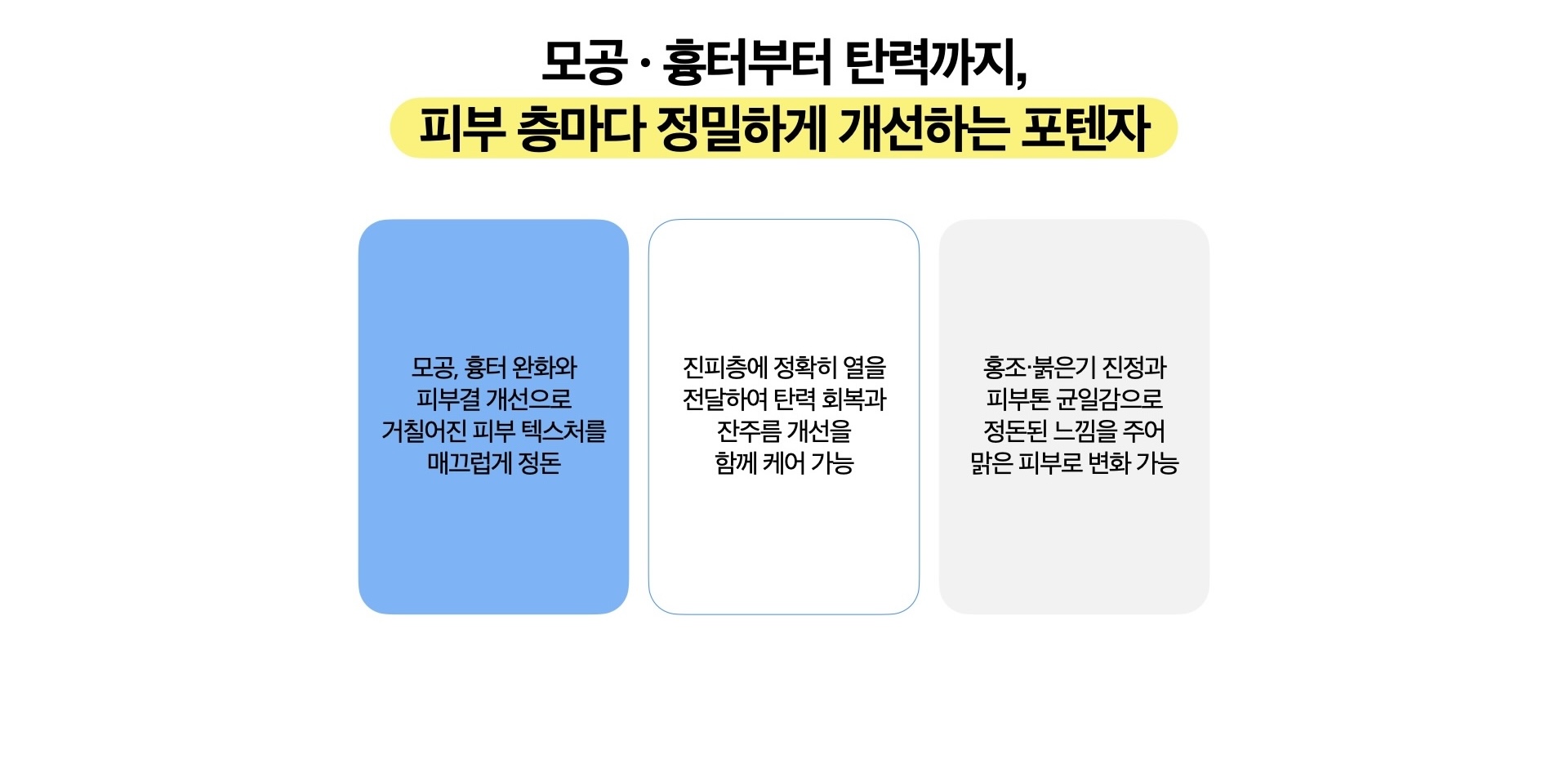 모공 · 흉터부터 탄력까지,
피부 층마다 정밀하게 개선하는 포텐자

모공, 흉터 완화와
피부결 개선으로
거칠어진 피부 텍스처를
매끄럽게 정돈

진피층에 정확히 열을
전달하여 탄력 회복과
잔주름 개선을
함께 케어 가능

홍조·붉은기 진정과
피부톤 균일감으로
정돈된 느낌을 주어
맑은 피부로 변화 가능